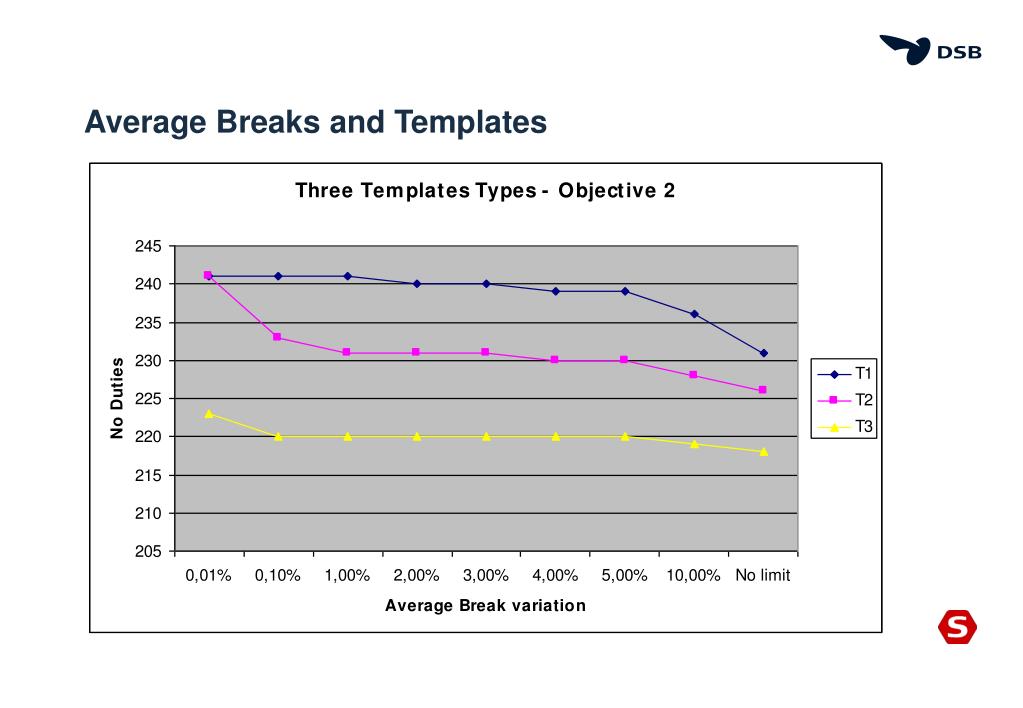 DSB

Average Breaks and Templates

Three Templates Types - Objective 2

No Duties

245
240
235
230
225
220
215
210
205

0,01% 0,10% 1,00% 2,00% 3,00% 4,00% 5,00% 10,00% No limit

Average Break variation

T1
T2
T3

S